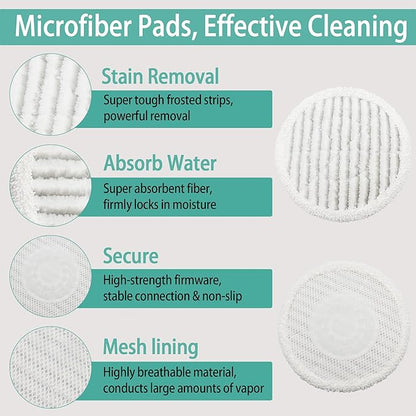 Microfiber Pads, Effective Cleaning

Stain Removal

Super tough frosted strips, powerful removal

Absorb Water

Super absorbent fiber, firmly locks in moisture

Secure

High-strength firmware, stable connection & non-slip

Mesh lining

Highly breathable material, conducts large amounts of vapor